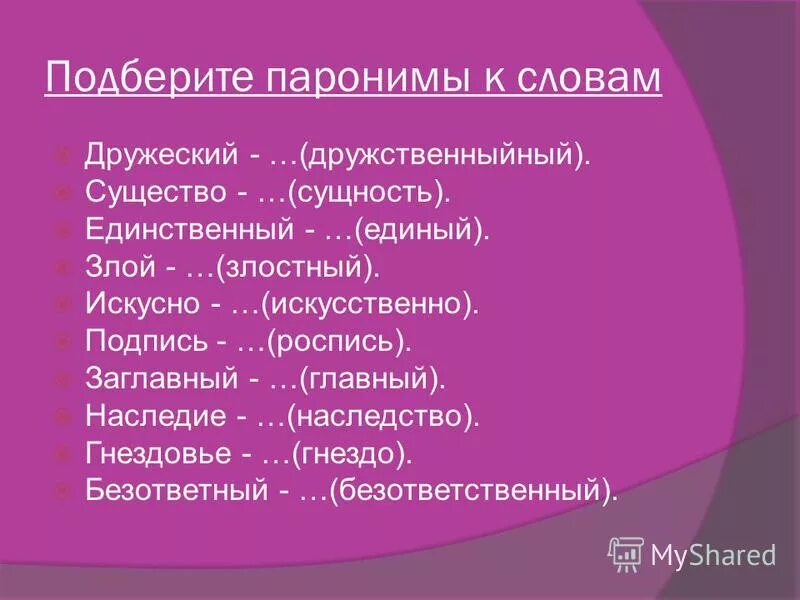 Подберите паронимы к словам

Дружеский - …(дружственныйный).
Существо - …(сущность).
Единственный - …(единый).
Злой - …(злостный).
Искусно - …(искусственно).
Подпись - …(роспись).
Заглавный - …(главный).
Наследие - …(наследство).
Гнездовье - …(гнездо).
Безответный - …(безответственный).

MyShared